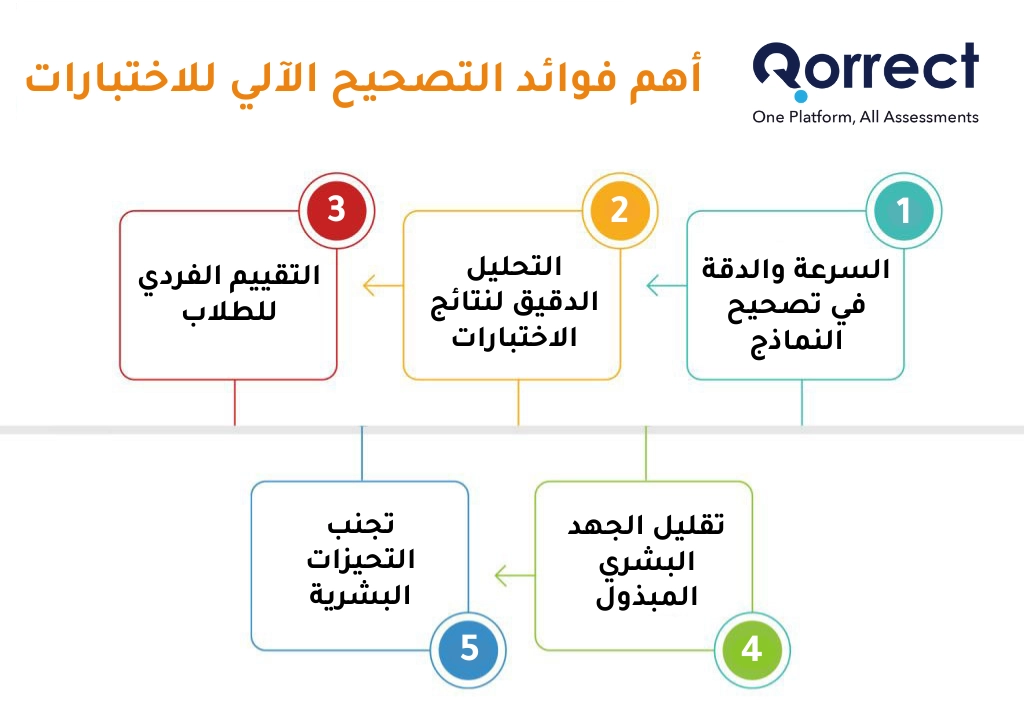 Qorrect
One Platform, All Assessments

أهم فوائد التصحيح الآلي للاختبارات

1
السرعة والدقة في تصحيح النماذج

2
التحليل الدقيق لنتائج الاختبارات

3
التقييم الفردي للطلاب

4
تقليل الجهد البشري المبذول

5
تجنب التحيزات البشرية